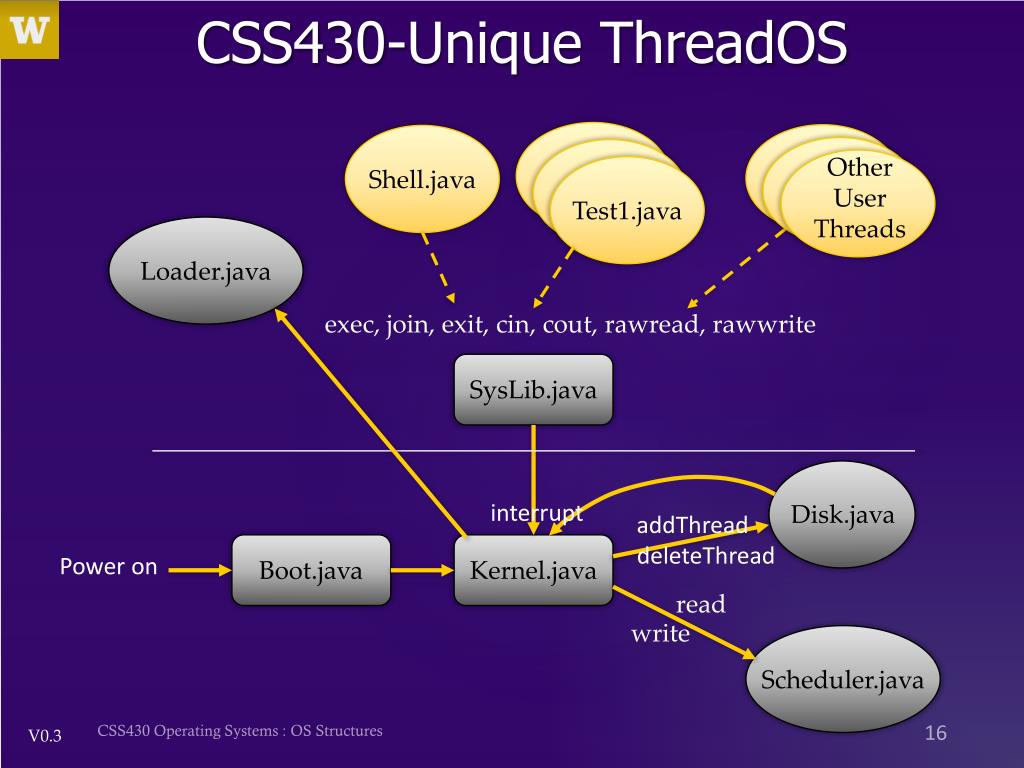 W

CSS430-Unique ThreadOS

Shell.java

Test1.java

Other User Threads

Loader.java

exec, join, exit, cin, cout, rawread, rawwrite

SysLib.java

interrupt

addThread
deleteThread

Disk.java

Power on

Boot.java

Kernel.java

read
write

Scheduler.java

V0.3

CSS430 Operating Systems : OS Structures

16